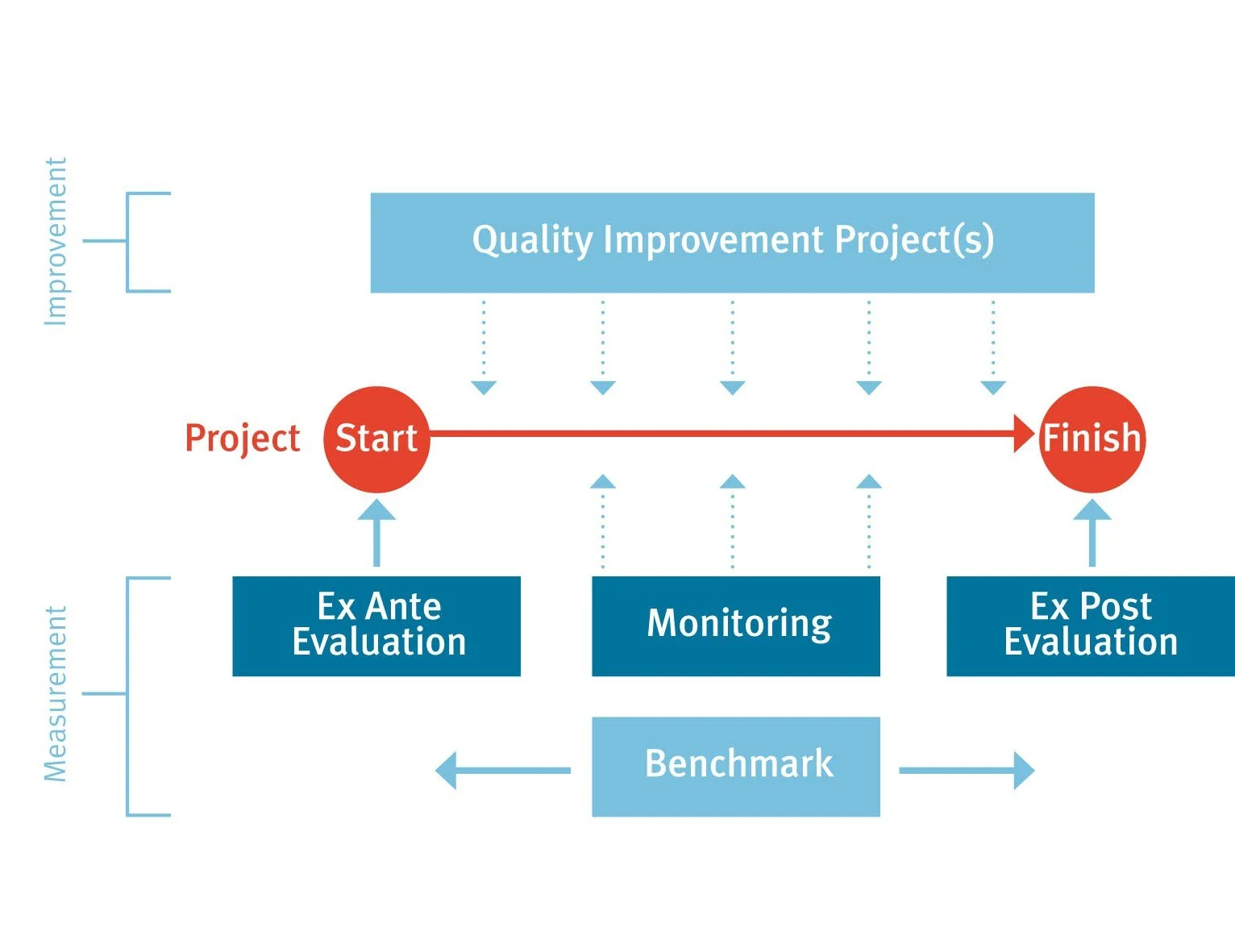 Improvement

Quality Improvement Project(s)

Project Start

Finish

Measurement

Ex Ante Evaluation

Monitoring

Ex Post Evaluation

Benchmark